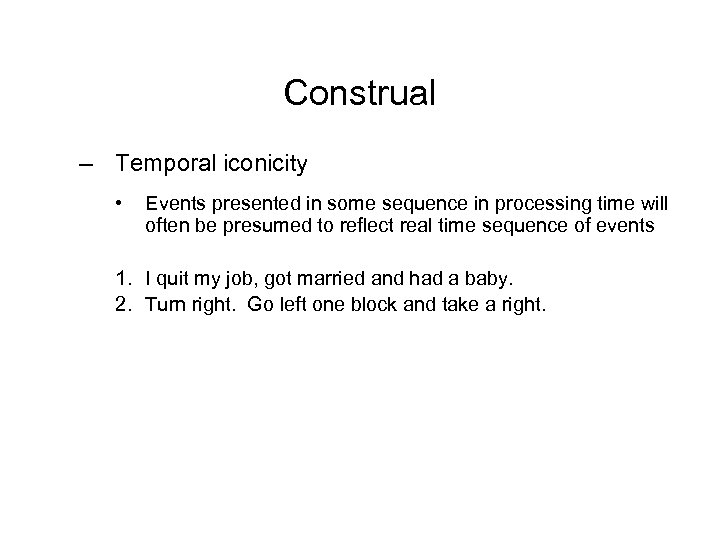 Construal

– Temporal iconicity

• Events presented in some sequence in processing time will often be presumed to reflect real time sequence of events

1. I quit my job, got married and had a baby.
2. Turn right. Go left one block and take a right.